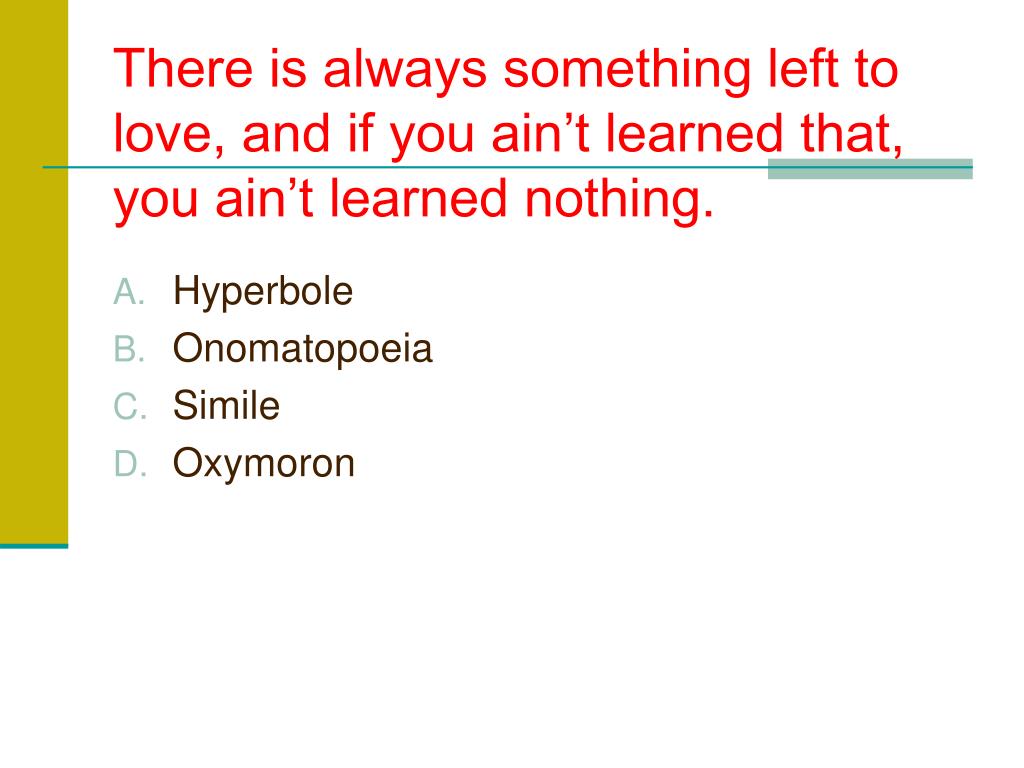 There is always something left to love, and if you ain’t learned that, you ain’t learned nothing.

A. Hyperbole
B. Onomatopoeia
C. Simile
D. Oxymoron